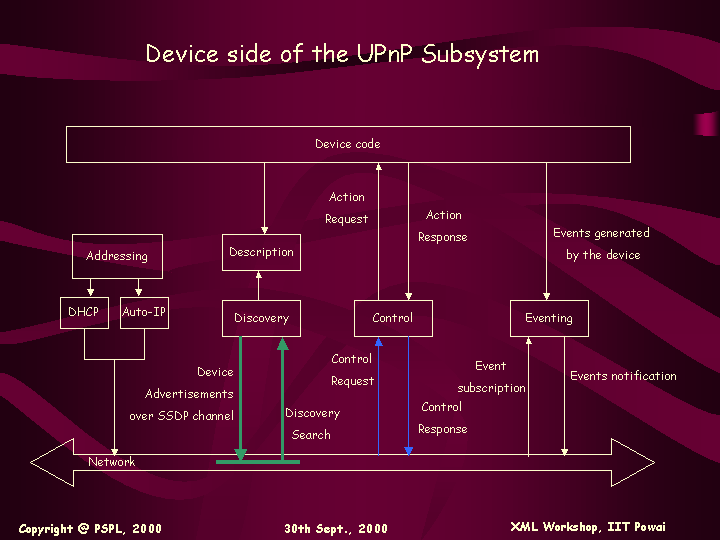 Device side of the UPnP Subsystem

Device code

Action Request

Action Response

Events generated by the device

Addressing

Description

DHCP

Auto-IP

Discovery

Control

Eventing

Device Advertisements over SSDP channel

Discovery Search

Control Request

Control Response

Event subscription

Events notification

Network

Copyright @ PSPL, 2000

30th Sept., 2000

XML Workshop, IIT Powai